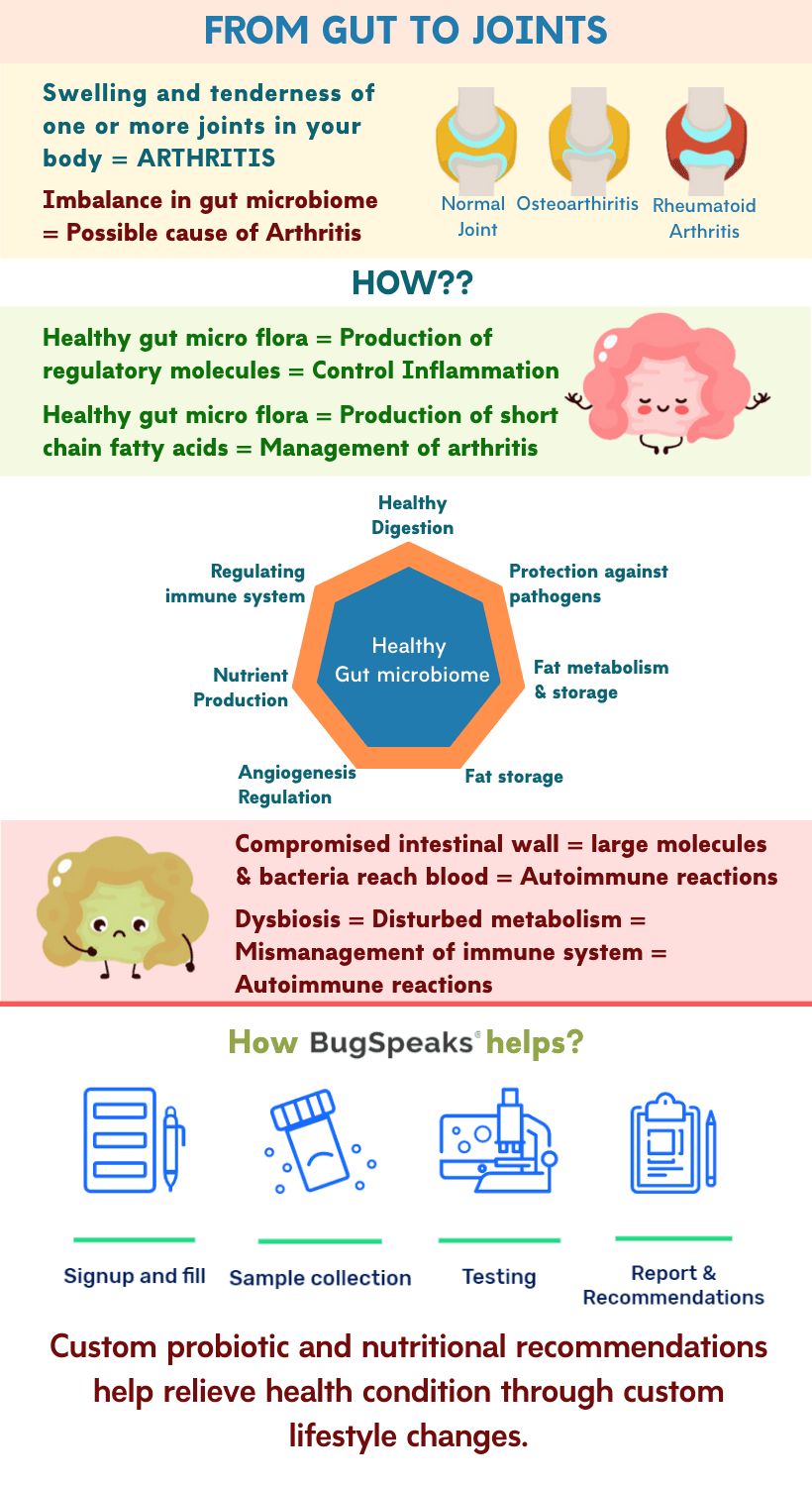 FROM GUT TO JOINTS

Swelling and tenderness of one or more joints in your body = ARTHRITIS

Imbalance in gut microbiome = Possible cause of Arthritis

Normal Joint

Osteoarthiritis

Rheumatoid Arthritis

HOW??

Healthy gut micro flora = Production of regulatory molecules = Control Inflammation

Healthy gut micro flora = Production of short chain fatty acids = Management of arthritis

Healthy Digestion

Protection against pathogens

Fat metabolism & storage

Fat storage

Angiogenesis Regulation

Nutrient Production

Regulating immune system

Healthy Gut microbiome

Compromised intestinal wall = large molecules & bacteria reach blood = Autoimmune reactions

Dysbiosis = Disturbed metabolism = Mismanagement of immune system = Autoimmune reactions

How BugSpeaks® helps?

Signup and fill

Sample collection

Testing

Report & Recommendations

Custom probiotic and nutritional recommendations help relieve health condition through custom lifestyle changes.